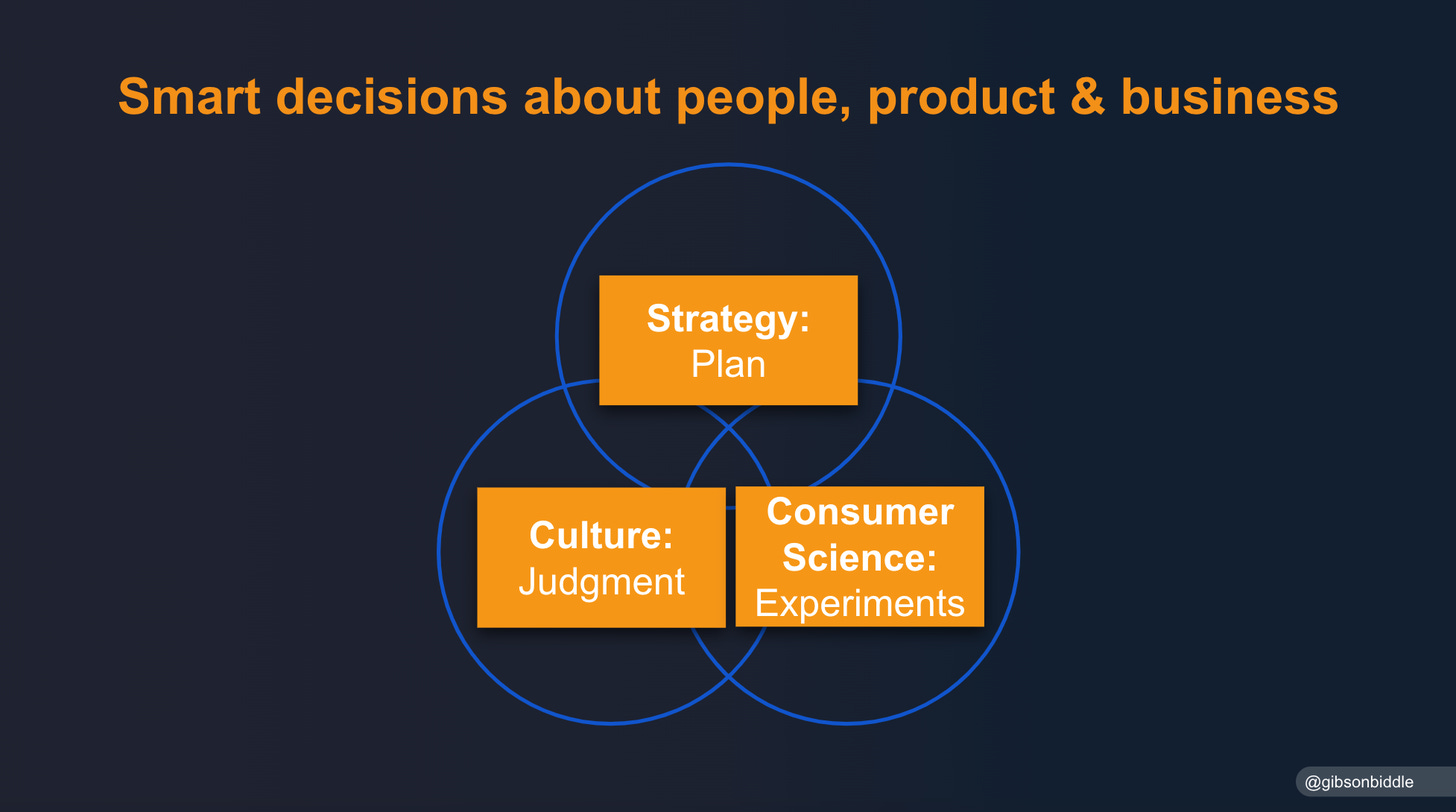 Smart decisions about people, product & business

Strategy:
Plan

Culture:
Judgment

Consumer Science:
Experiments

@gibsonbiddle